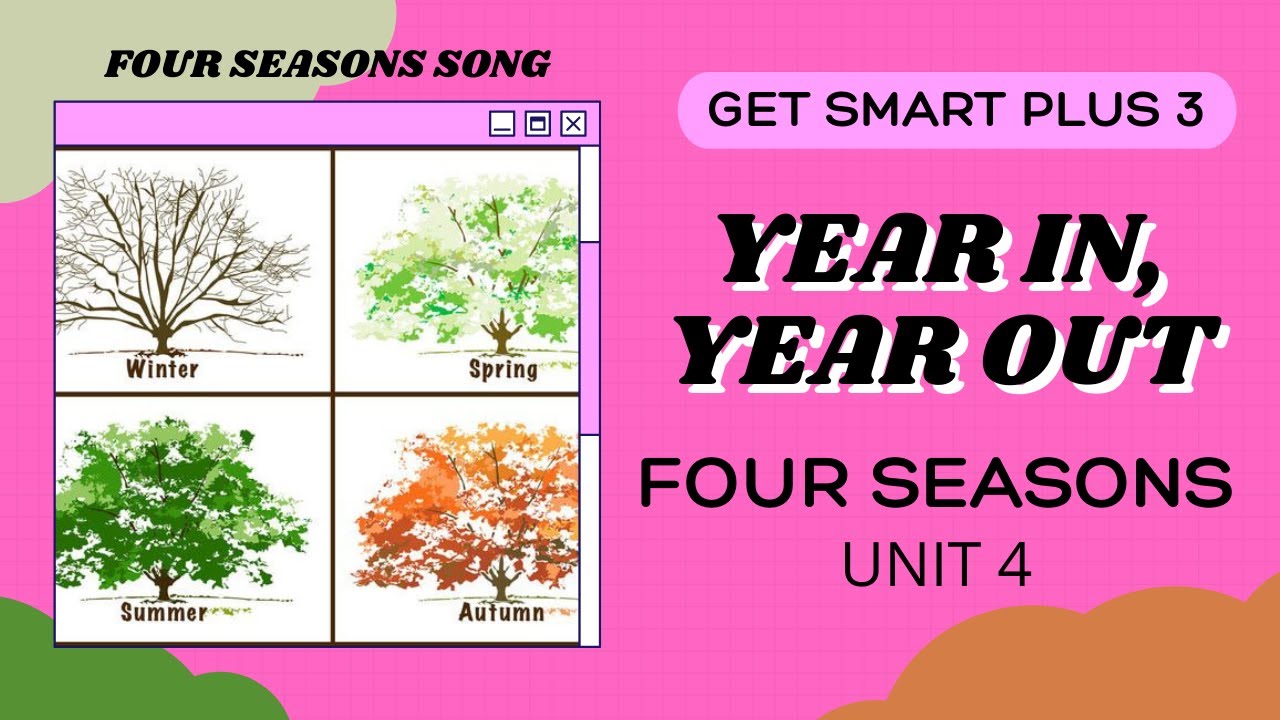 FOUR SEASONS SONG

Winter

Spring

Summer

Autumn

GET SMART PLUS 3

YEAR IN, YEAR OUT

FOUR SEASONS

UNIT 4